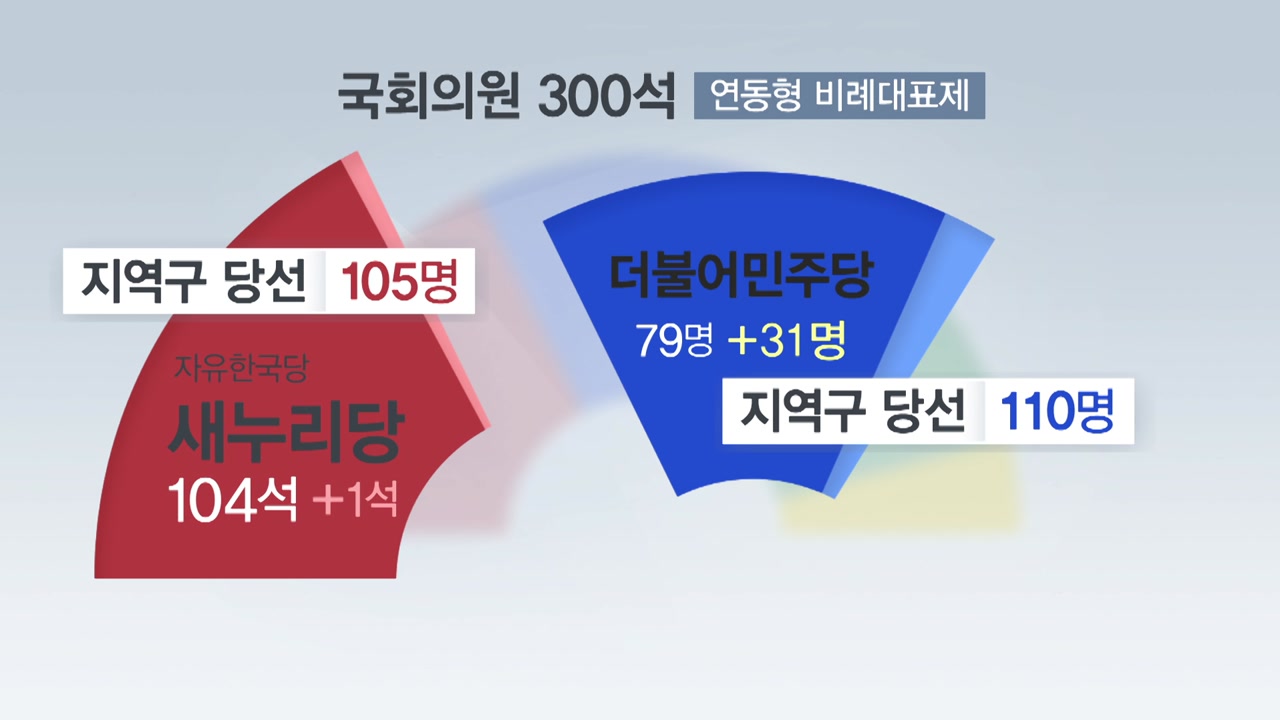 국회의원 300석 연동형 비례대표제

지역구 당선 105명

자유한국당
새누리당
104석 +1석

더불어민주당
79명 +31명

지역구 당선 110명